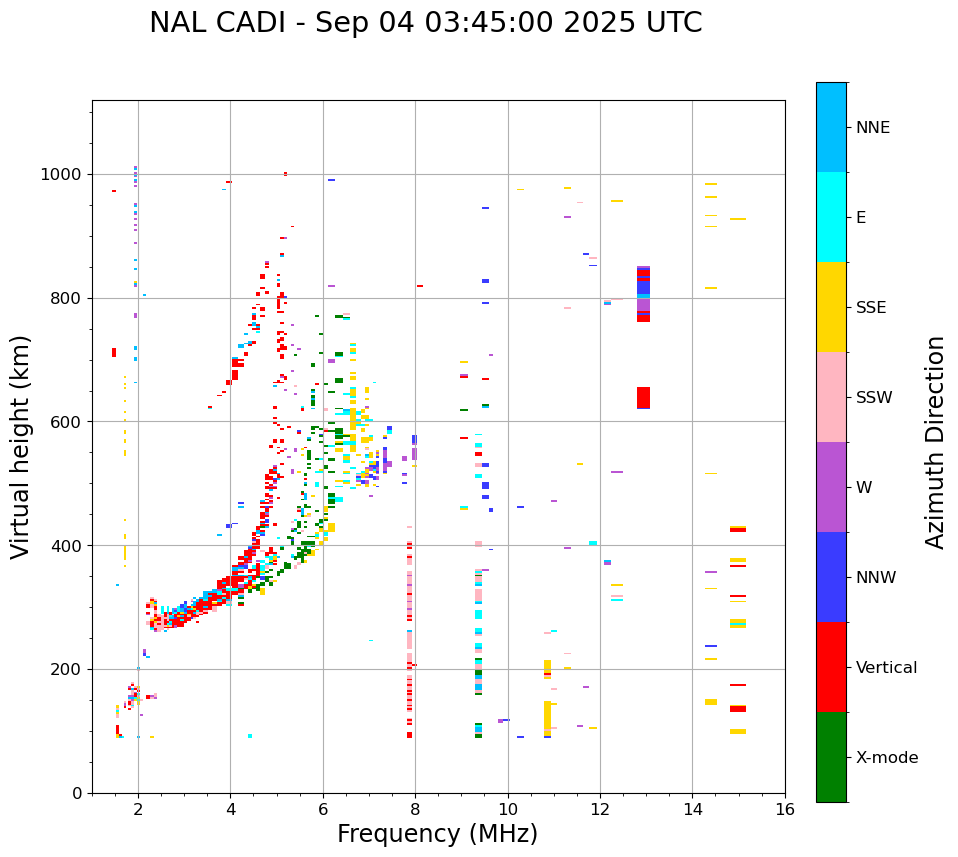 NAL CADI - Sep 04 03:45:00 2025 UTC

Virtual height (km)

1000
800
600
400
200
0

2
4
6
8
10
12
14
16

Frequency (MHz)

NNE
E
SSE
SSW
W
NNW
Vertical
X-mode

Azimuth Direction